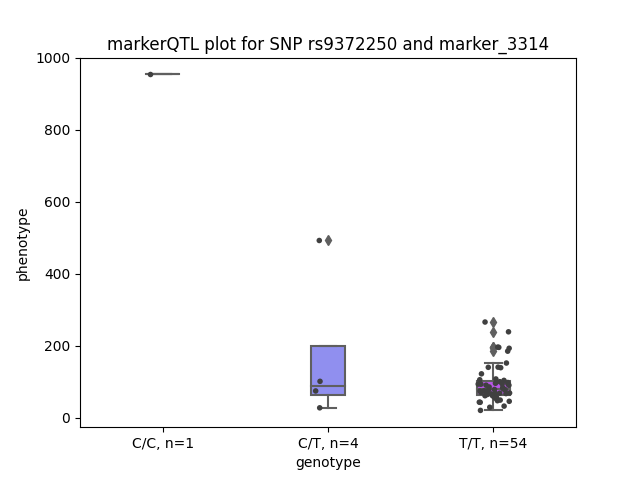 markerQTL plot for SNP rs9372250 and marker_3314

phenotype

1000
800
600
400
200
0

C/C, n=1
C/T, n=4
T/T, n=54

genotype